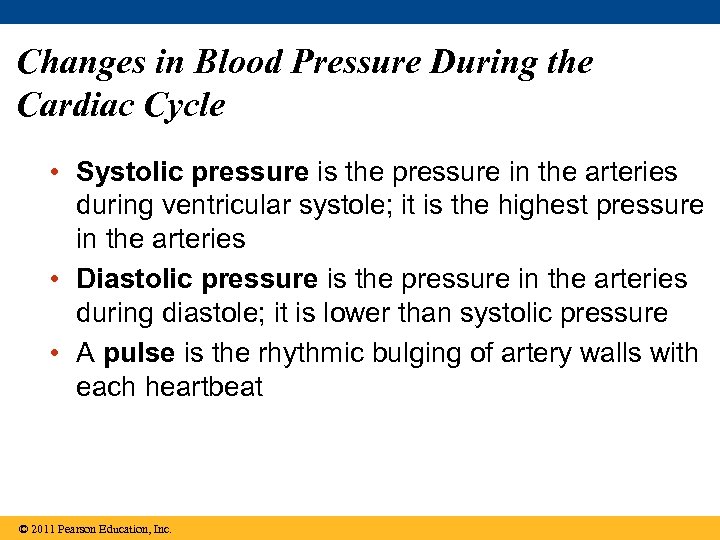 Changes in Blood Pressure During the Cardiac Cycle

• Systolic pressure is the pressure in the arteries during ventricular systole; it is the highest pressure in the arteries

• Diastolic pressure is the pressure in the arteries during diastole; it is lower than systolic pressure

• A pulse is the rhythmic bulging of artery walls with each heartbeat

© 2011 Pearson Education, Inc.